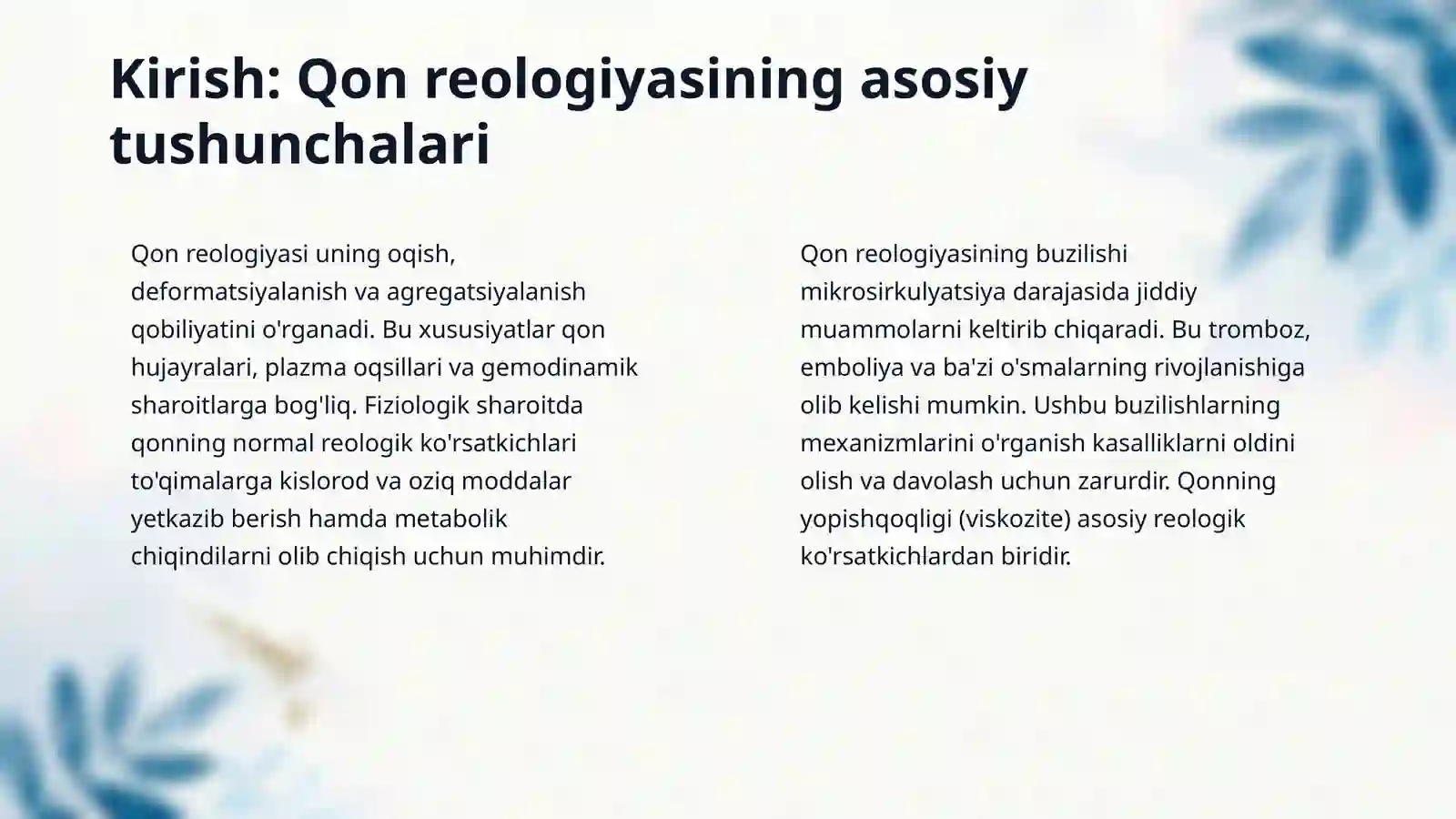 Kirish: Qon reologiyasining asosiy tushunchalari

Qon reologiyasi uning oqish, deformatsiyalanish va agregatsiyalanish qobiliyatini o'rganadi. Bu xususiyatlar qon hujayralari, plazma oqsillari va gemodinamik sharoitlarga bog'liq. Fiziologik sharoitda qonning normal reologik ko'rsatkichlari to'qimalarga kislorod va oziq moddalar yetkazib berish hamda metabolik chiqindilarni olib chiqish uchun muhimdir.

Qon reologiyasining buzilishi mikrosirkulyatsiya darajasida jiddiy muammolarni keltirib chiqaradi. Bu tromboz, emboliya va ba'zi o'smalarning rivojlanishiga olib kelishi mumkin. Ushbu buzilishlarning mexanizmlarini o'rganish kasalliklarni oldini olish va davolash uchun zarurdir. Qonning yopishqoqligi (viskozite) asosiy reologik ko'rsatkichlardan biridir.